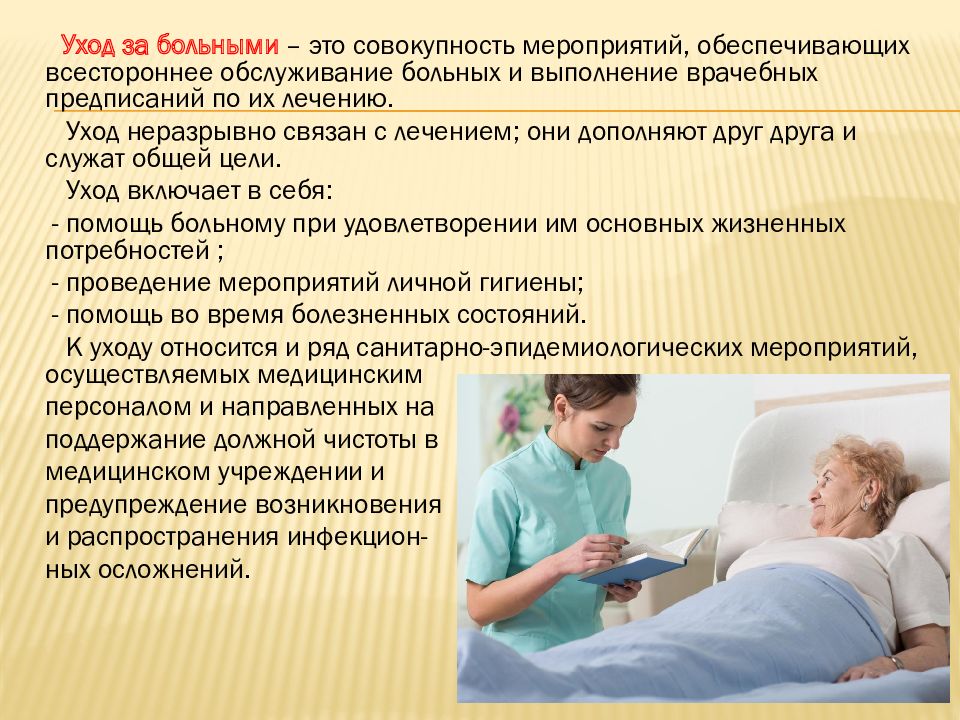 Уход за больными – это совокупность мероприятий, обеспечивающих всестороннее обслуживание больных и выполнение врачебных предписаний по их лечению.

Уход неразрывно связан с лечением; они дополняют друг друга и служат общей цели.

Уход включает в себя:

- помощь больному при удовлетворении им основных жизненных потребностей ;

- проведение мероприятий личной гигиены;

- помощь во время болезненных состояний.

К уходу относится и ряд санитарно-эпидемиологических мероприятий, осуществляемых медицинским персоналом и направленных на поддержание должной чистоты в медицинском учреждении и предупреждение возникновения и распространения инфекционных осложнений.